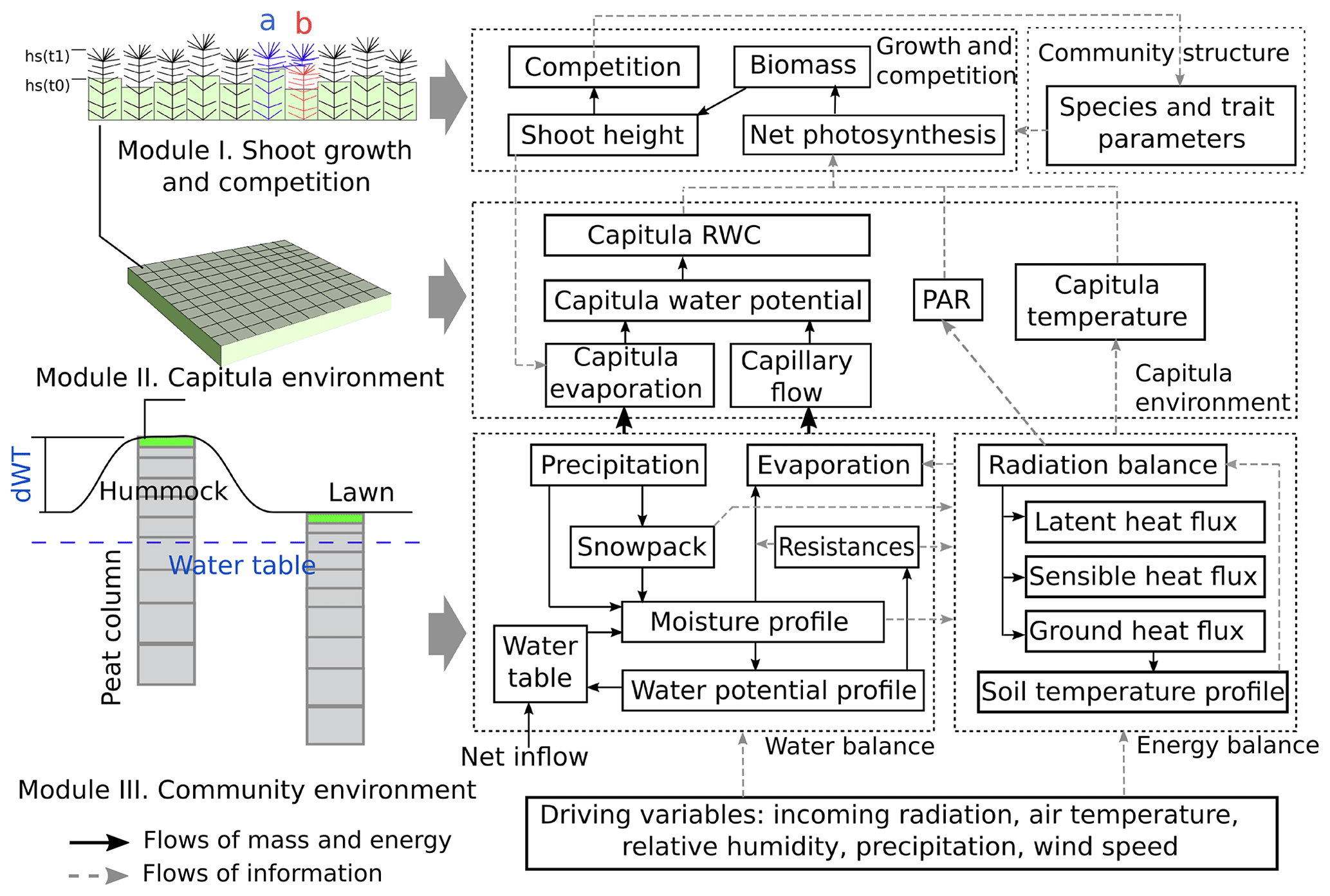 a b
hs(t1)
hs(t0)
Module I. Shoot growth and competition

Module II. Capitula environment

dWT
Hummock
Lawn
Water table
Peat column

Module III. Community environment

Flows of mass and energy
Flows of information

Competition
Biomass
Growth and competition
Shoot height
Net photosynthesis

Community structure
Species and trait parameters

Capitula RWC
Capitula water potential
PAR
Capitula temperature
Capitula evaporation
Capillary flow
Capitula environment

Precipitation
Evaporation
Snowpack
Resistances
Moisture profile
Water table
Water potential profile
Net inflow
Water balance

Radiation balance
Latent heat flux
Sensible heat flux
Ground heat flux
Soil temperature profile
Energy balance

Driving variables: incoming radiation, air temperature, relative humidity, precipitation, wind speed